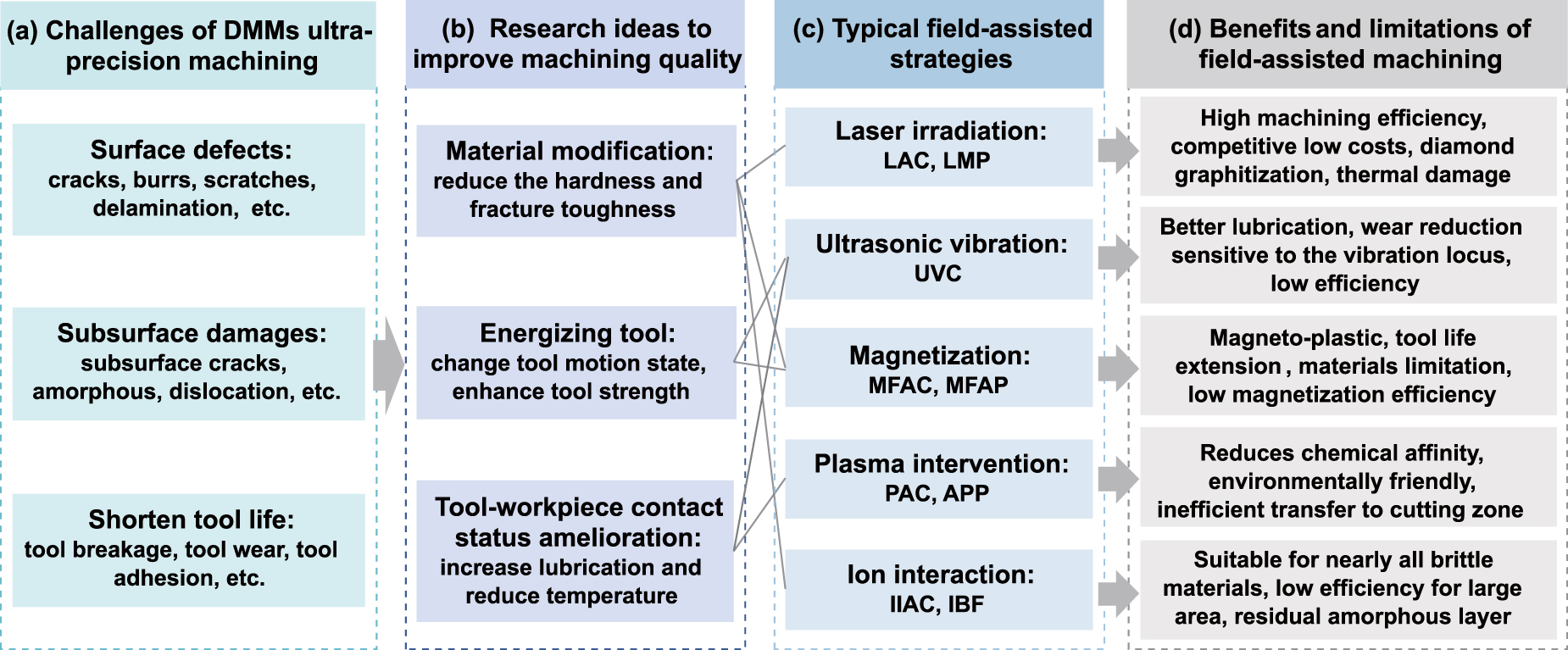 (a) Challenges of DMMs ultra-precision machining

Surface defects:
cracks, burrs, scratches, delamination, etc.

Subsurface damages:
subsurface cracks, amorphous, dislocation, etc.

Shorten tool life:
tool breakage, tool wear, tool adhesion, etc.

(b) Research ideas to improve machining quality

Material modification:
reduce the hardness and fracture toughness

Energizing tool:
change tool motion state, enhance tool strength

Tool-workpiece contact status amelioration:
increase lubrication and reduce temperature

(c) Typical field-assisted strategies

Laser irradiation:
LAC, LMP

Ultrasonic vibration:
UVC

Magnetization:
MFAC, MFAP

Plasma intervention:
PAC, APP

Ion interaction:
IIAC, IBF

(d) Benefits and limitations of field-assisted machining

High machining efficiency, competitive low costs, diamond graphitization, thermal damage

Better lubrication, wear reduction sensitive to the vibration locus, low efficiency

Magneto-plastic, tool life extension , materials limitation, low magnetization efficiency

Reduces chemical affinity, environmentally friendly, inefficient transfer to cutting zone

Suitable for nearly all brittle materials, low efficiency for large area, residual amorphous layer